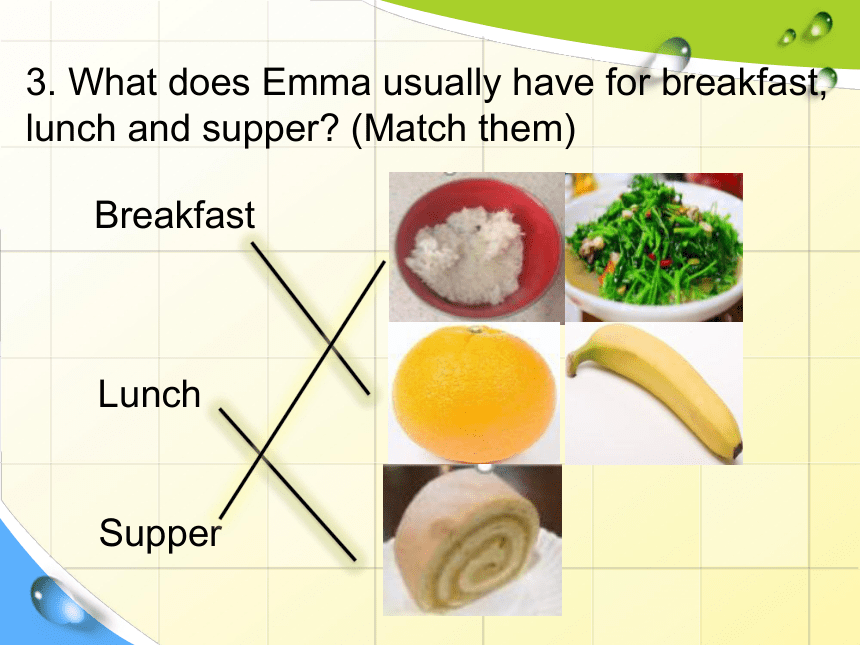 3. What does Emma usually have for breakfast, lunch and supper? (Match them)

Breakfast

Lunch

Supper